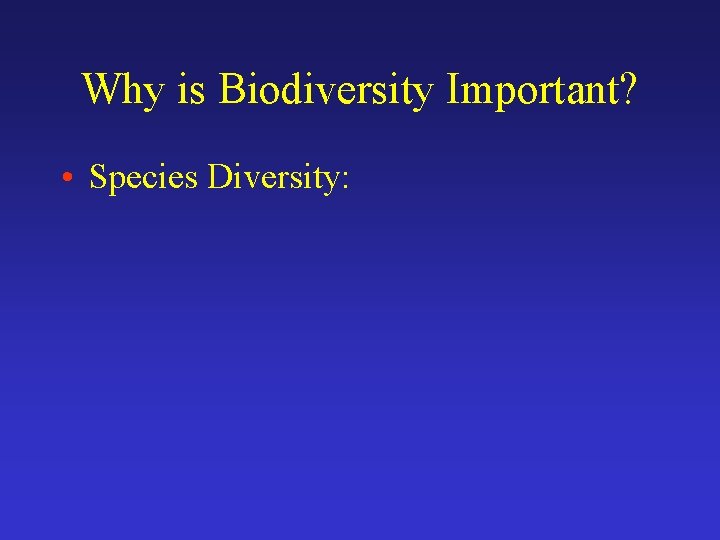 Why is Biodiversity Important?

• Species Diversity: